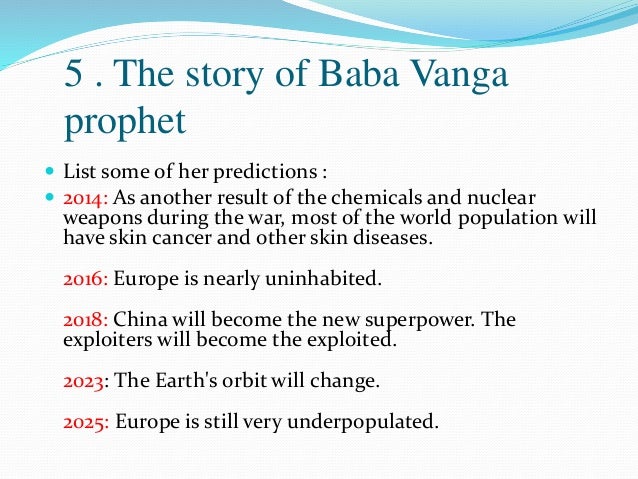 5 . The story of Baba Vanga prophet

List some of her predictions :

2014: As another result of the chemicals and nuclear weapons during the war, most of the world population will have skin cancer and other skin diseases.

2016: Europe is nearly uninhabited.

2018: China will become the new superpower. The exploiters will become the exploited.

2023: The Earth's orbit will change.

2025: Europe is still very underpopulated.